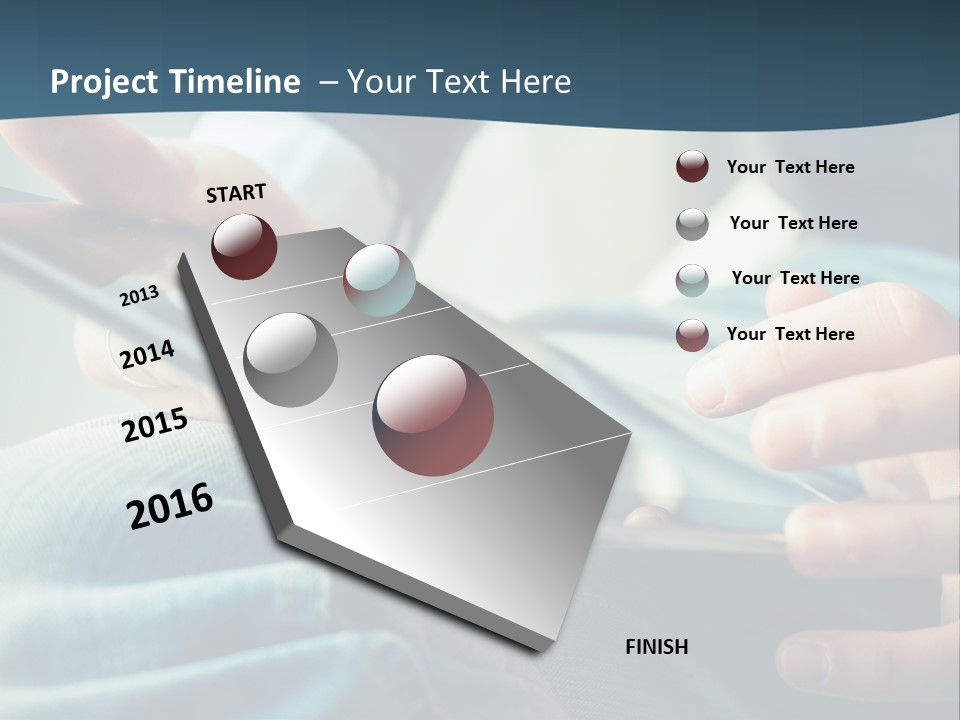 Project Timeline – Your Text Here

START

2013

2014

2015

2016

FINISH

Your Text Here

Your Text Here

Your Text Here

Your Text Here